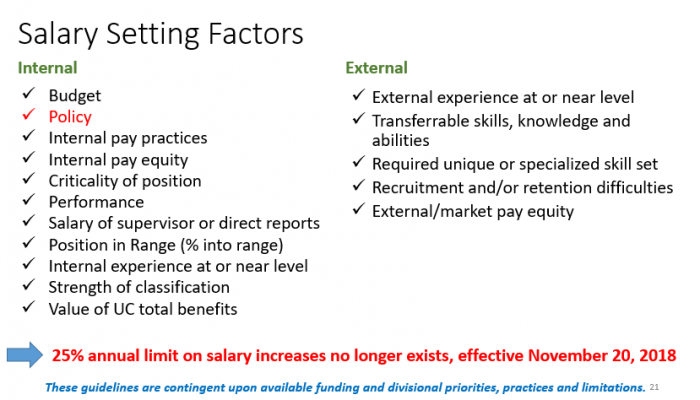 Salary Setting Factors

Internal

✓ Budget
✓ Policy
✓ Internal pay practices
✓ Internal pay equity
✓ Criticality of position
✓ Performance
✓ Salary of supervisor or direct reports
✓ Position in Range (% into range)
✓ Internal experience at or near level
✓ Strength of classification
✓ Value of UC total benefits

External

✓ External experience at or near level
✓ Transferrable skills, knowledge and abilities
✓ Required unique or specialized skill set
✓ Recruitment and/or retention difficulties
✓ External/market pay equity

25% annual limit on salary increases no longer exists, effective November 20, 2018

These guidelines are contingent upon available funding and divisional priorities, practices and limitations. 21